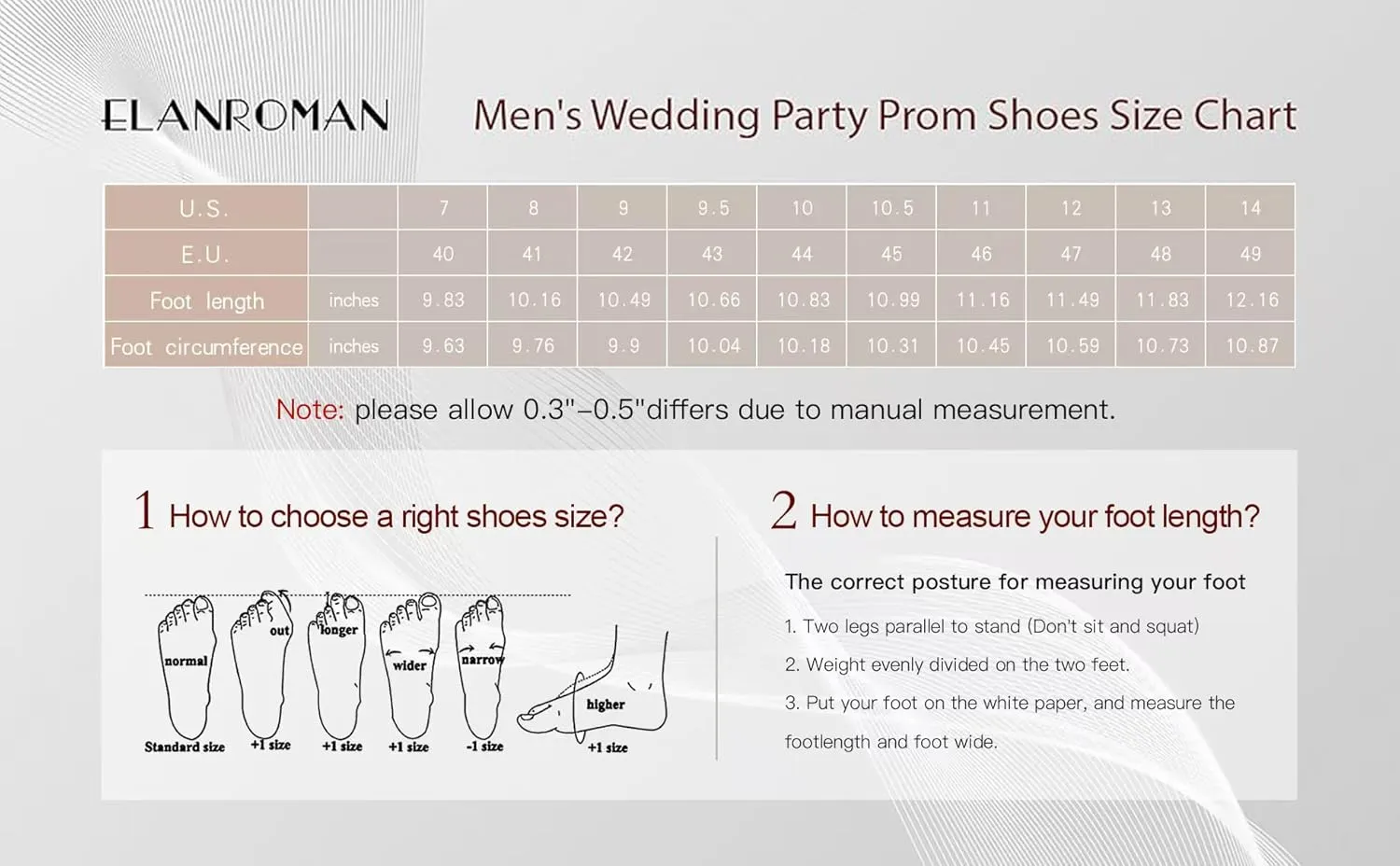 ELANROMAN Men's Wedding Party Prom Shoes Size Chart

| U.S. | | 7 | 8 | 9 | 9.5 | 10 | 10.5 | 11 | 12 | 13 | 14 |
|---|---|---|---|---|---|---|---|---|---|---|---|
| E.U. | | 40 | 41 | 42 | 43 | 44 | 45 | 46 | 47 | 48 | 49 |
| Foot length | inches | 9.83 | 10.16 | 10.49 | 10.66 | 10.83 | 10.99 | 11.16 | 11.49 | 11.83 | 12.16 |
| Foot circumference | inches | 9.63 | 9.76 | 9.9 | 10.04 | 10.18 | 10.31 | 10.45 | 10.59 | 10.73 | 10.87 |

Note: please allow 0.3"–0.5"differs due to manual measurement.

1 How to choose a right shoes size?

normal
Standard size
out
+1 size
longer
+1 size
wider
+1 size
narrow
-1 size
higher
+1 size

2 How to measure your foot length?

The correct posture for measuring your foot

1. Two legs parallel to stand (Don't sit and squat)

2. Weight evenly divided on the two feet.

3. Put your foot on the white paper, and measure the footlength and foot wide.